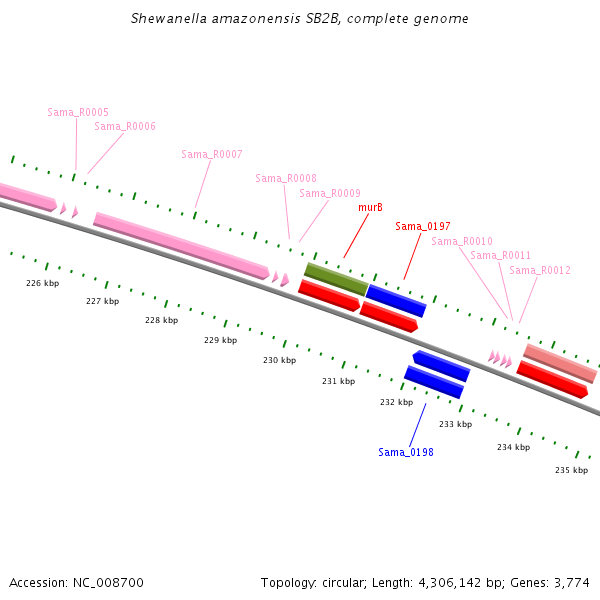 Shewanella amazonensis SB2B, complete genome

Sama_R0005
Sama_R0006
Sama_R0007
Sama_R0008
Sama_R0009
murB
Sama_0197
Sama_R0010
Sama_R0011
Sama_R0012

226 kbp
227 kbp
228 kbp
229 kbp
230 kbp
231 kbp
232 kbp
233 kbp
234 kbp
235 kbp

Sama_0198

Accession: NC_008700

Topology: circular; Length: 4,306,142 bp; Genes: 3,774